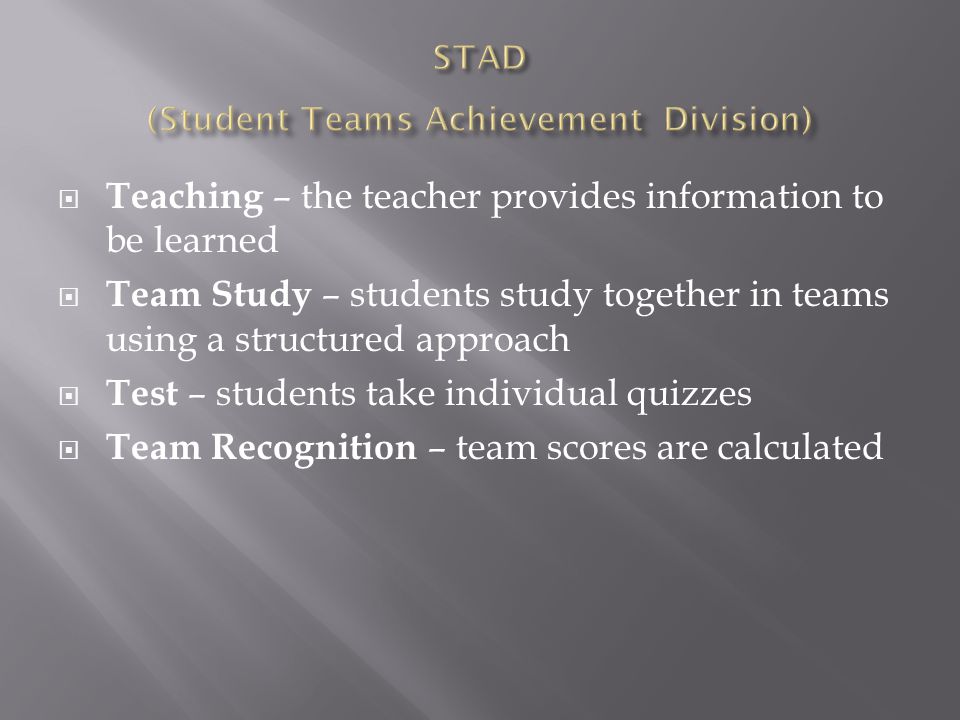 STAD
(Student Teams Achievement Division)

Teaching – the teacher provides information to be learned

Team Study – students study together in teams using a structured approach

Test – students take individual quizzes

Team Recognition – team scores are calculated